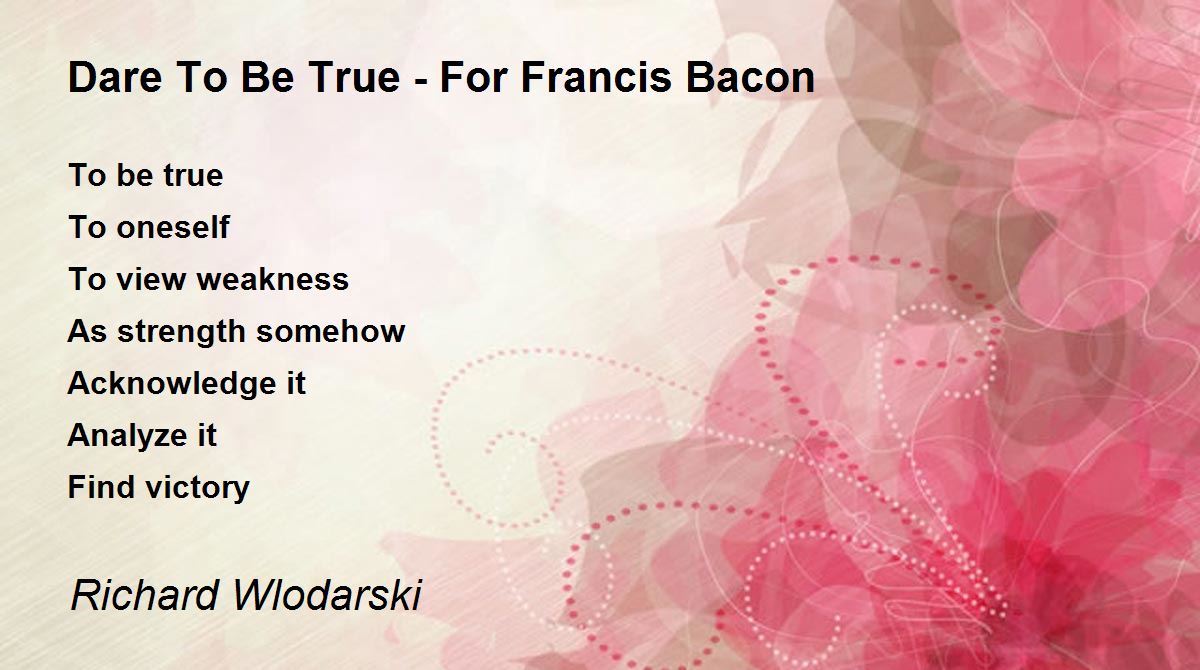 Dare To Be True - For Francis Bacon

To be true
To oneself
To view weakness
As strength somehow
Acknowledge it
Analyze it
Find victory

Richard Wlodarski